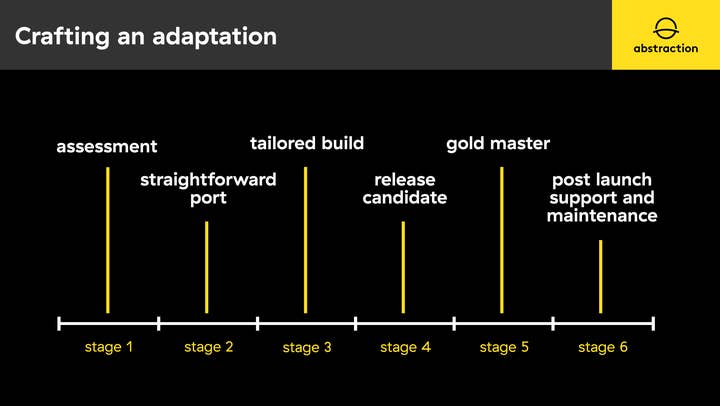 Crafting an adaptation

abstraction

assessment

straightforward port

tailored build

release candidate

gold master

post launch support and maintenance

stage 1
stage 2
stage 3
stage 4
stage 5
stage 6